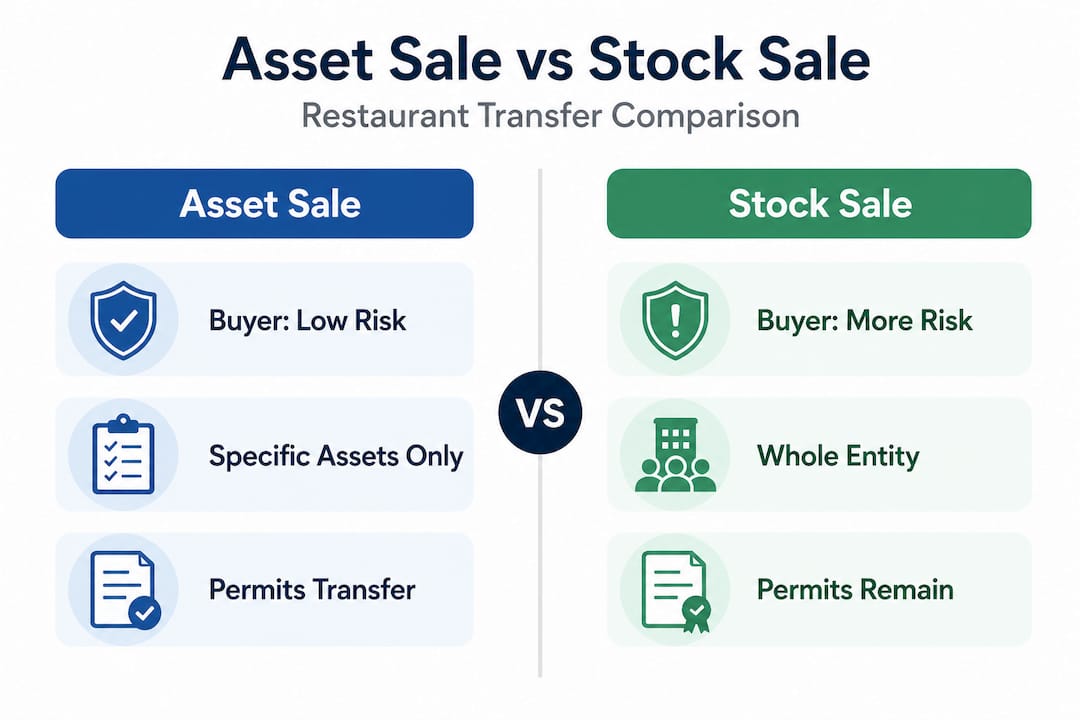 Asset Sale vs Stock Sale

Restaurant Transfer Comparison

Asset Sale

Buyer: Low Risk

Specific Assets Only

Permits Transfer

VS

Stock Sale

Buyer: More Risk

Whole Entity

Permits Remain